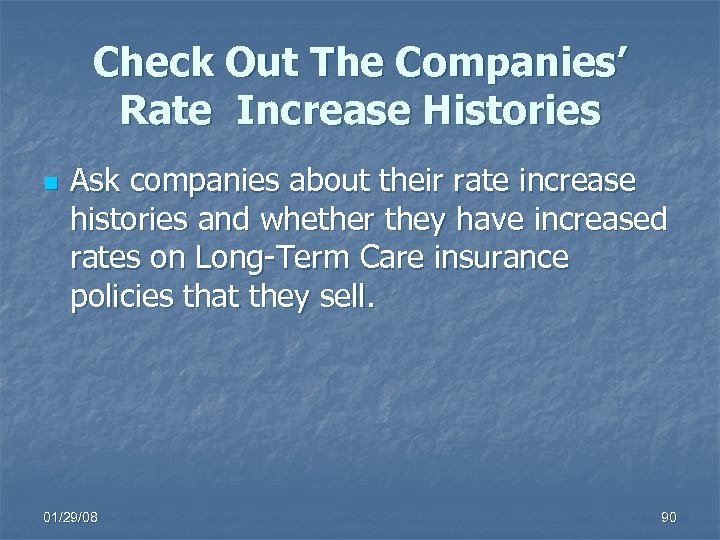 Check Out The Companies' Rate Increase Histories

Ask companies about their rate increase histories and whether they have increased rates on Long-Term Care insurance policies that they sell.

01/29/08

90